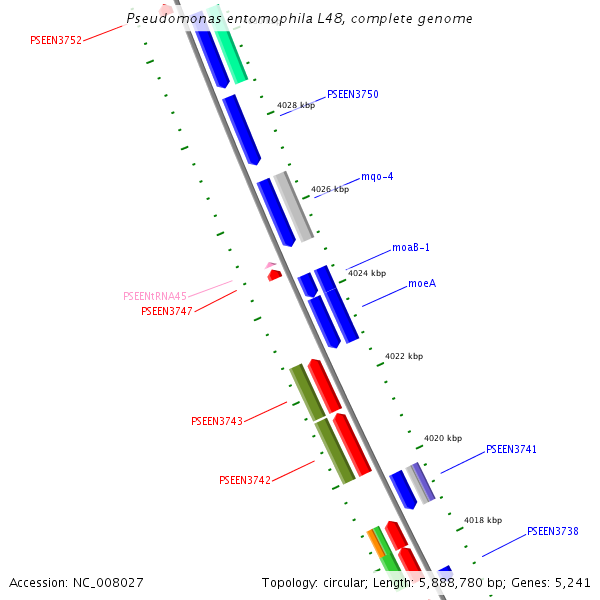 Pseudomonas entomophila L48, complete genome

PSEEN3752

PSEEN3750
4028 kbp

mqo-4
4026 kbp

moaB-1
4024 kbp
moeA

PSEENtRNA45
PSEEN3747

4022 kbp

PSEEN3743

4020 kbp
PSEEN3741

PSEEN3742

4018 kbp
PSEEN3738

Accession: NC_008027

Topology: circular; Length: 5,888,780 bp; Genes: 5,241